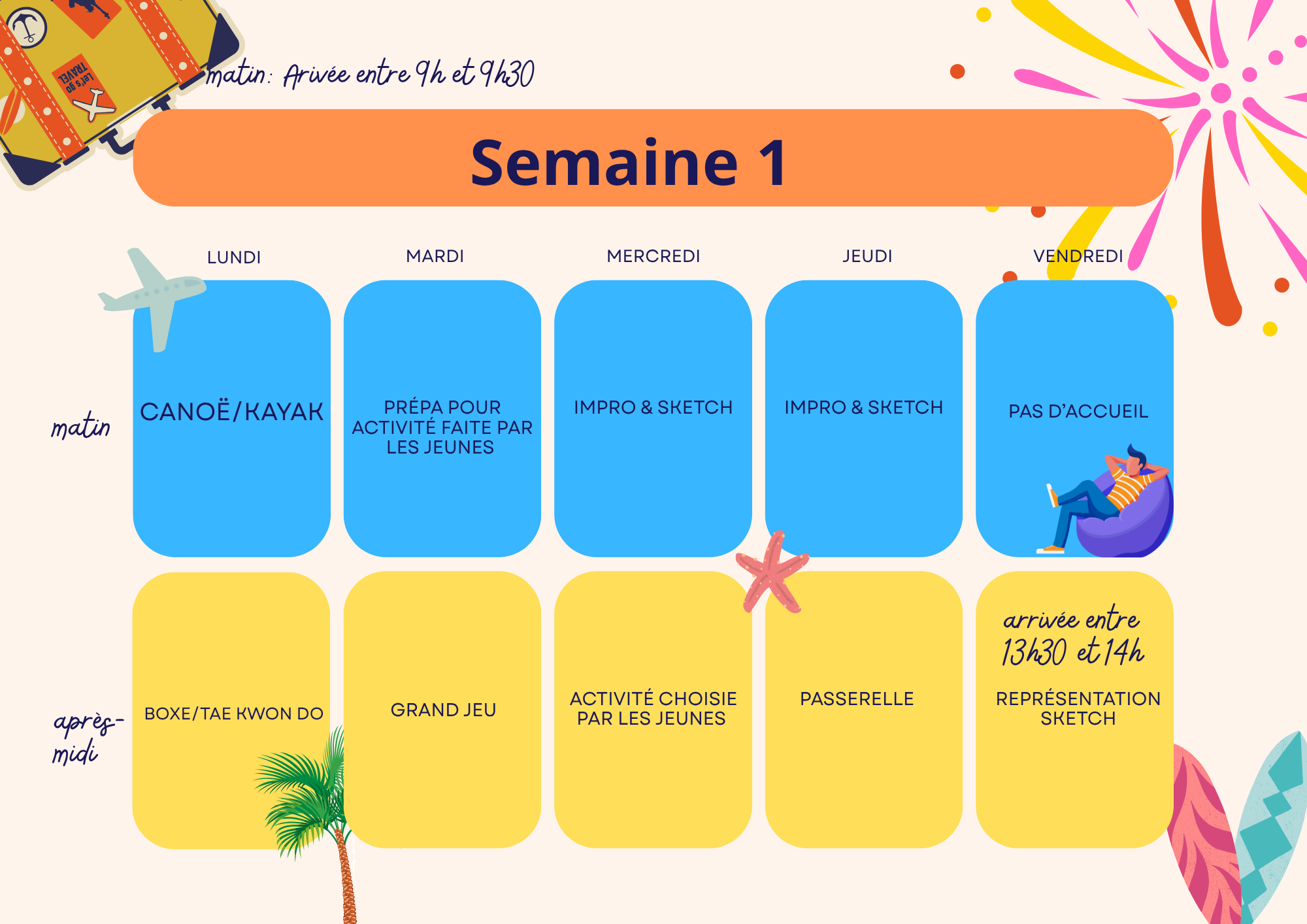 Let's go TRAVEL

matin: Arivée entre 9h et 9h30

Semaine 1

| | LUNDI | MARDI | MERCREDI | JEUDI | VENDREDI |
|---|---|---|---|---|---|
| matin | CANOË/KAYAK | PRÉPA POUR ACTIVITÉ FAITE PAR LES JEUNES | IMPRO & SKETCH | IMPRO & SKETCH | PAS D'ACCUEIL |
| après-midi | BOXE/TAE KWON DO | GRAND JEU | ACTIVITÉ CHOISIE PAR LES JEUNES | PASSERELLE | arrivée entre 13h30 et 14h REPRÉSENTATION SKETCH |